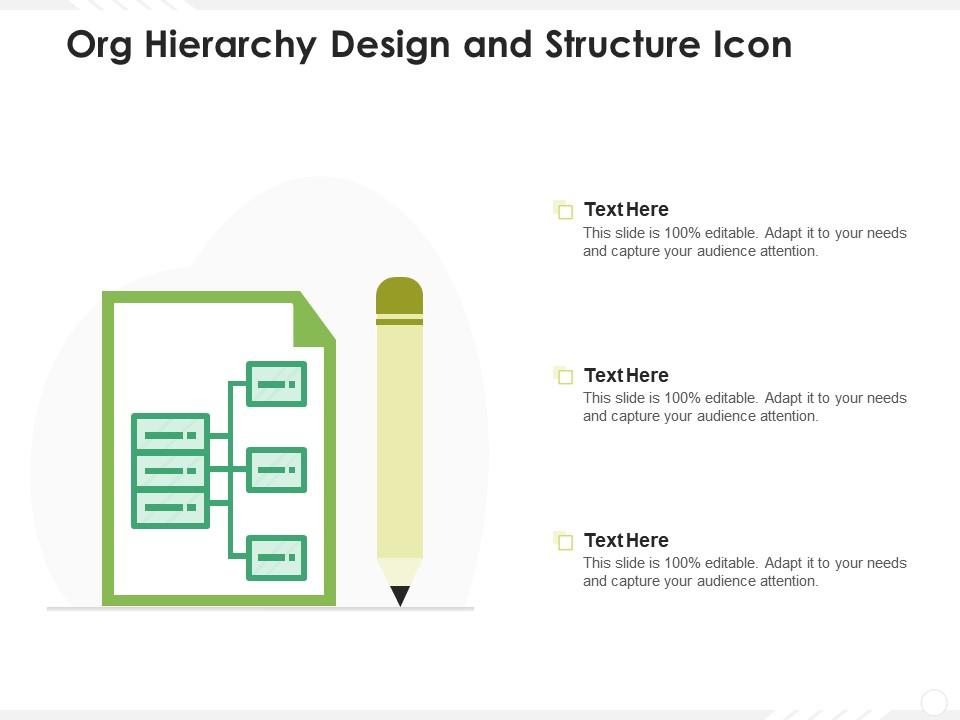 Org Hierarchy Design and Structure Icon

Text Here
This slide is 100% editable. Adapt it to your needs and capture your audience attention.

Text Here
This slide is 100% editable. Adapt it to your needs and capture your audience attention.

Text Here
This slide is 100% editable. Adapt it to your needs and capture your audience attention.